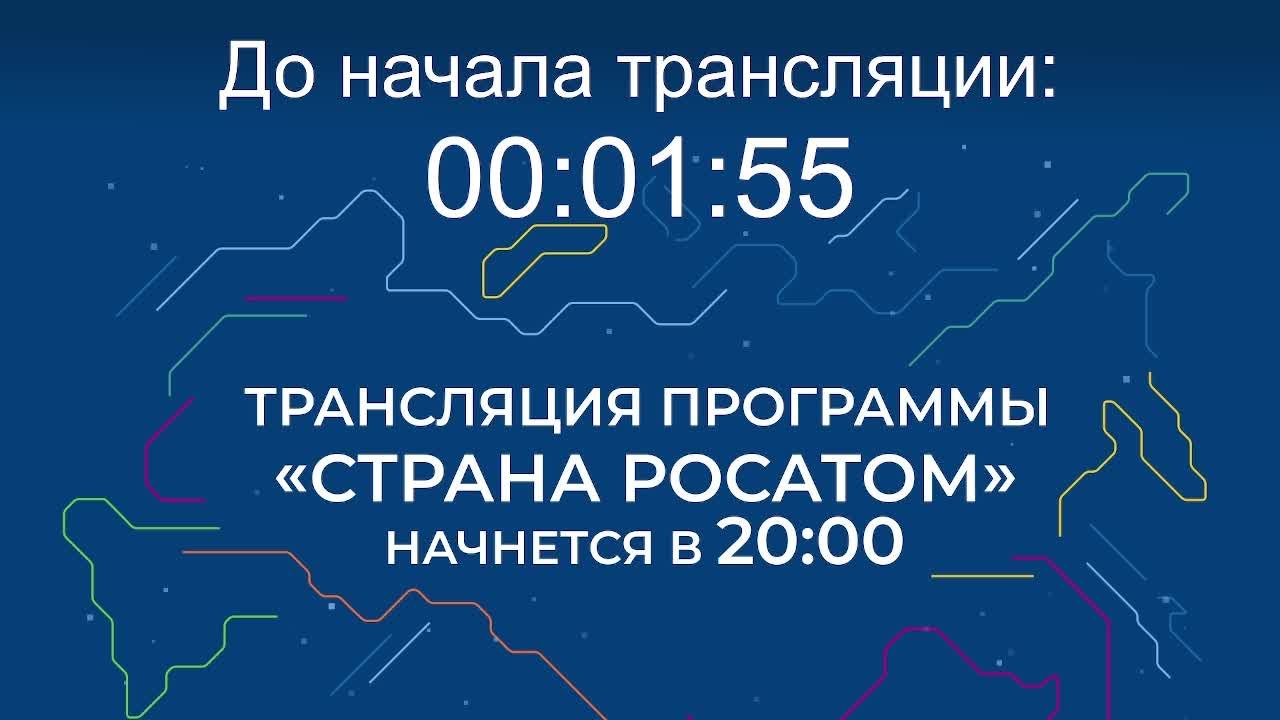 До начала трансляции:
00:01:55

ТРАНСЛЯЦИЯ ПРОГРАММЫ
«СТРАНА РОСАТОМ»
НАЧНЕТСЯ В 20:00